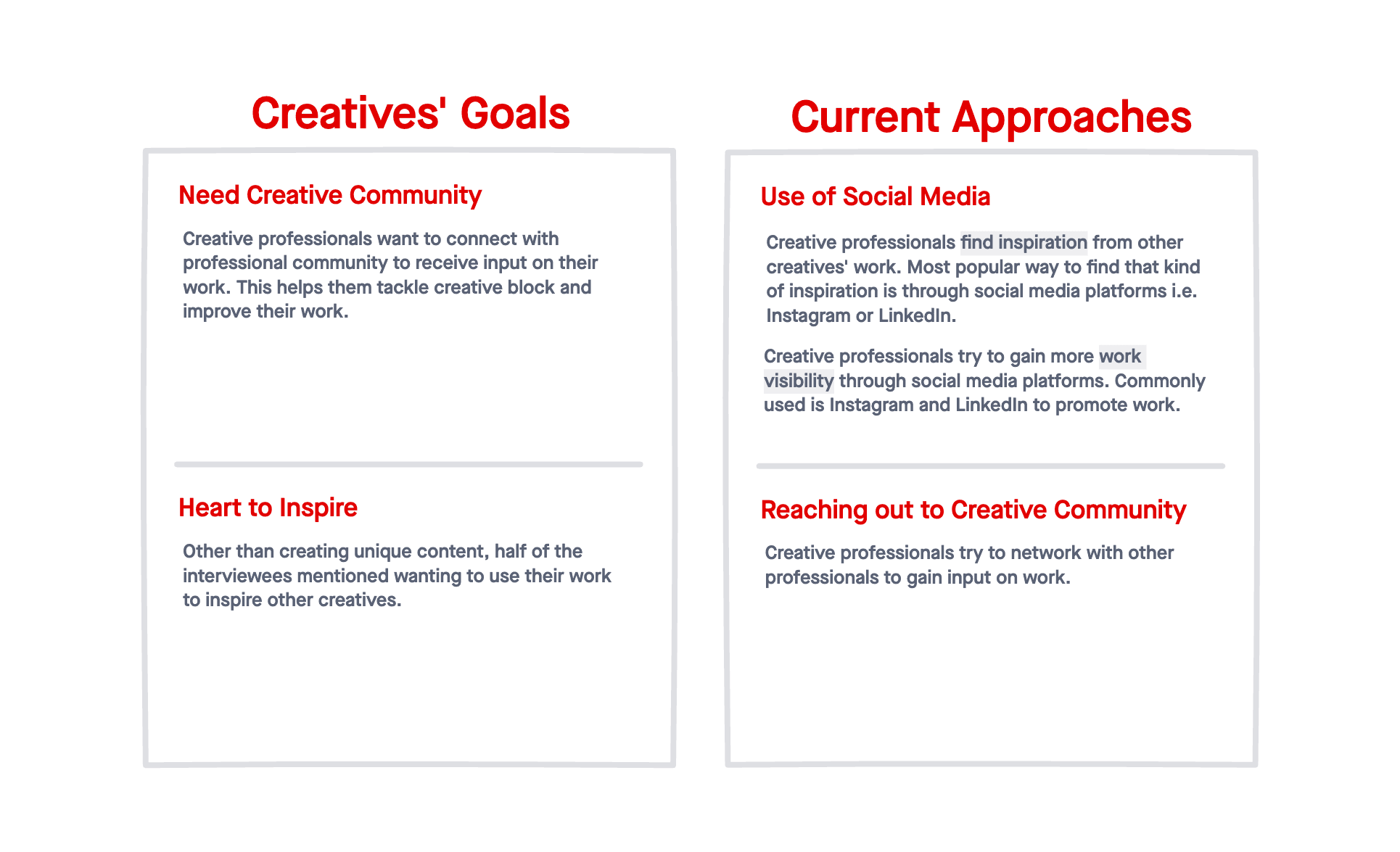 Creatives' Goals

Need Creative Community

Creative professionals want to connect with professional community to receive input on their work. This helps them tackle creative block and improve their work.

Heart to Inspire

Other than creating unique content, half of the interviewees mentioned wanting to use their work to inspire other creatives.

Current Approaches

Use of Social Media

Creative professionals find inspiration from other creatives' work. Most popular way to find that kind of inspiration is through social media platforms i.e. Instagram or LinkedIn.

Creative professionals try to gain more work visibility through social media platforms. Commonly used is Instagram and LinkedIn to promote work.

Reaching out to Creative Community

Creative professionals try to network with other professionals to gain input on work.